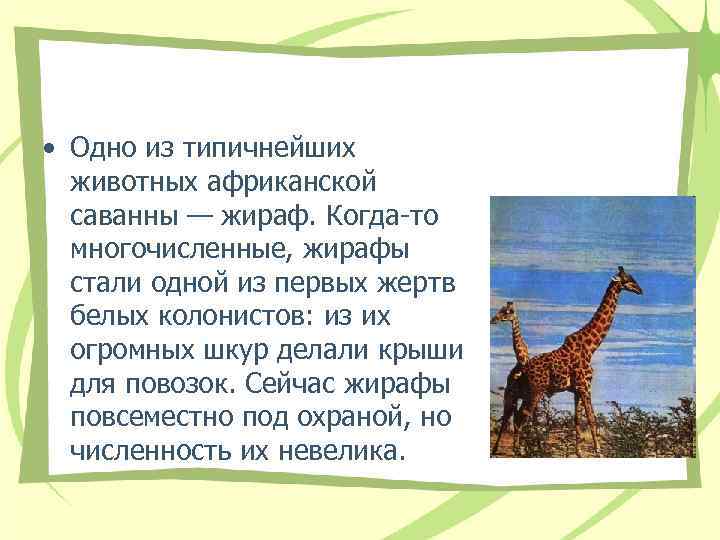 • Одно из типичнейших животных африканской саванны — жираф. Когда-то многочисленные, жирафы стали одной из первых жертв белых колонистов: из их огромных шкур делали крыши для повозок. Сейчас жирафы повсеместно под охраной, но численность их невелика.